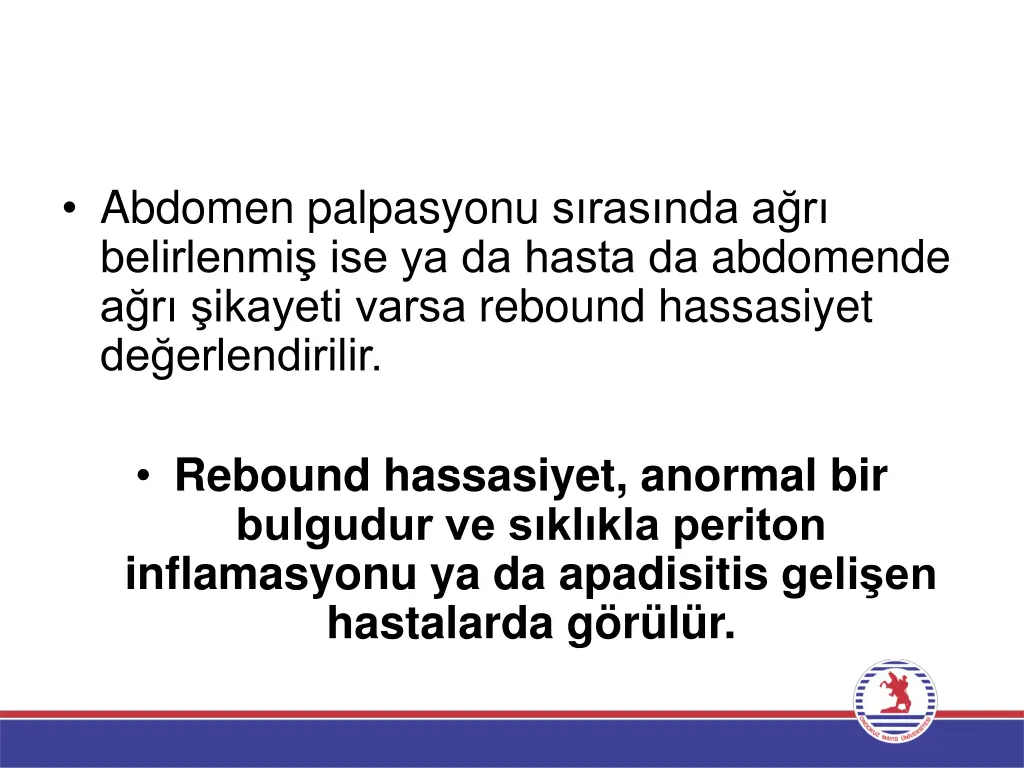 • Abdomen palpasyonu sırasında ağrı belirlenmiş ise ya da hasta da abdomende ağrı şikayeti varsa rebound hassasiyet değerlendirilir.

• Rebound hassasiyet, anormal bir bulgudur ve sıklıkla periton inflamasyonu ya da apadisitis gelişen hastalarda görülür.

ONDOKUZ MAYIS ÜNİVERSİTESİ